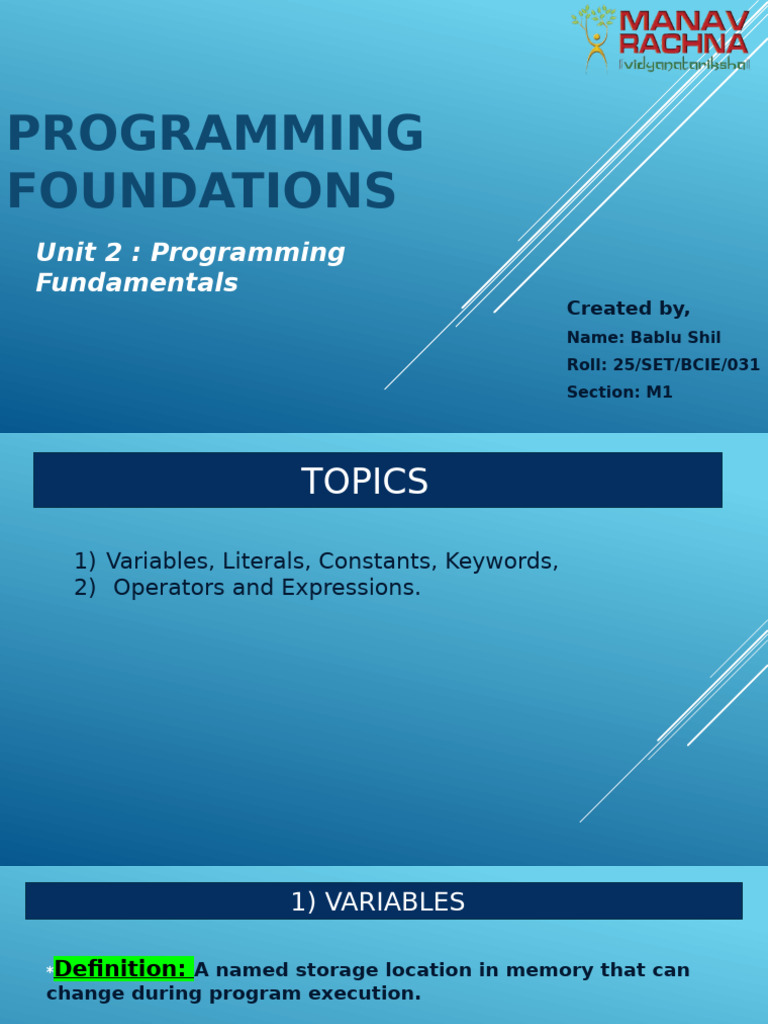 MANAV RACHNA
vidyanatariksha

PROGRAMMING FOUNDATIONS

Unit 2 : Programming Fundamentals

Created by,
Name: Bablu Shil
Roll: 25/SET/BCIE/031
Section: M1

TOPICS

1) Variables, Literals, Constants, Keywords,
2) Operators and Expressions.

1) VARIABLES

*Definition: A named storage location in memory that can change during program execution.